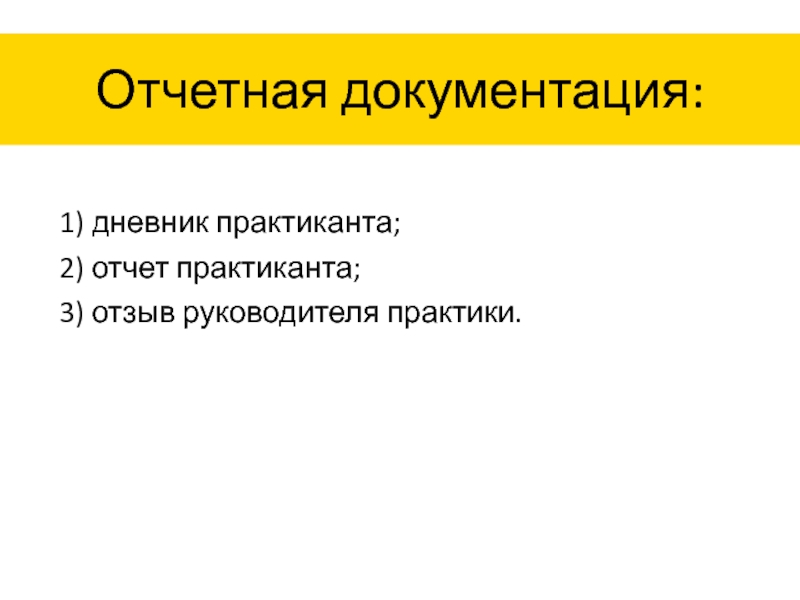 Отчетная документация:

1) дневник практиканта;
2) отчет практиканта;
3) отзыв руководителя практики.